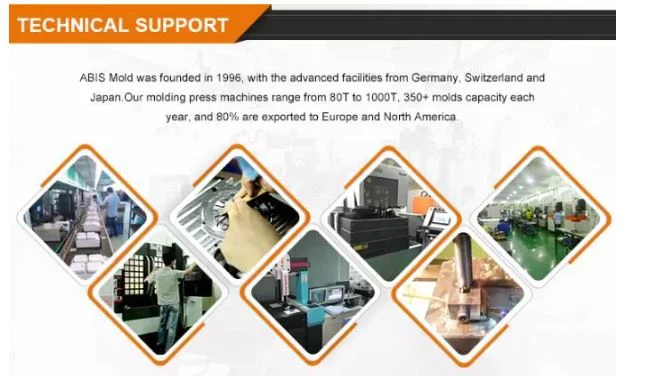 TECHNICAL SUPPORT

ABIS Mold was founded in 1996, with the advanced facilities from Germany, Switzerland and Japan.Our molding press machines range from 80T to 1000T, 350+ molds capacity each year, and 80% are exported to Europe and North America.